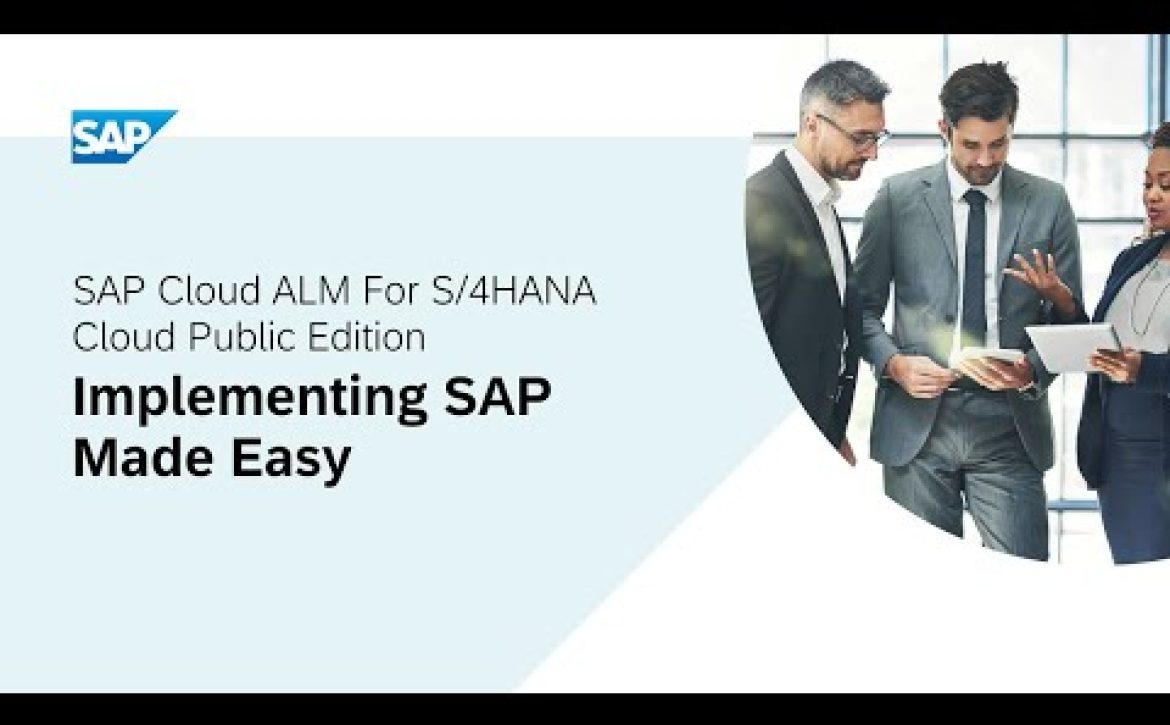 SAP

SAP Cloud ALM For S/4HANA Cloud Public Edition

Implementing SAP Made Easy